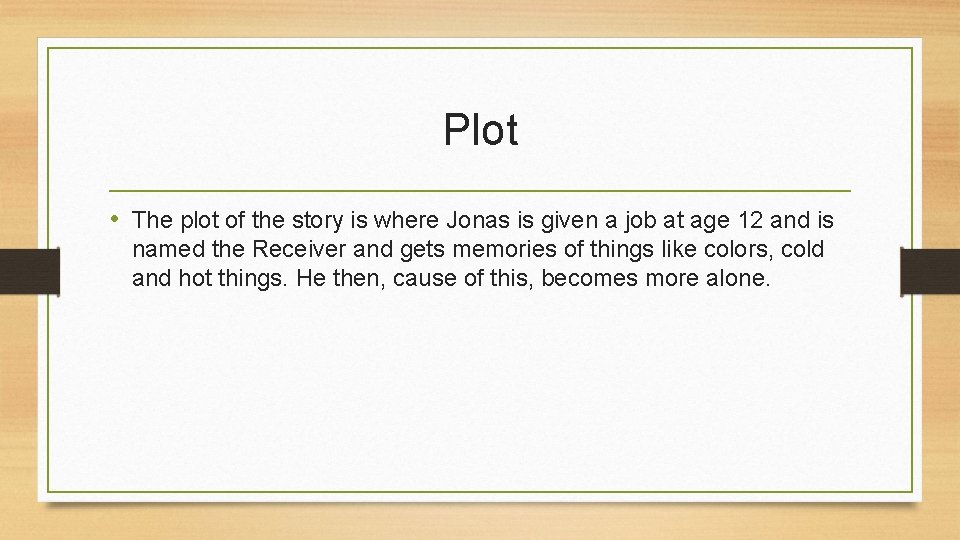 Plot

• The plot of the story is where Jonas is given a job at age 12 and is named the Receiver and gets memories of things like colors, cold and hot things. He then, cause of this, becomes more alone.